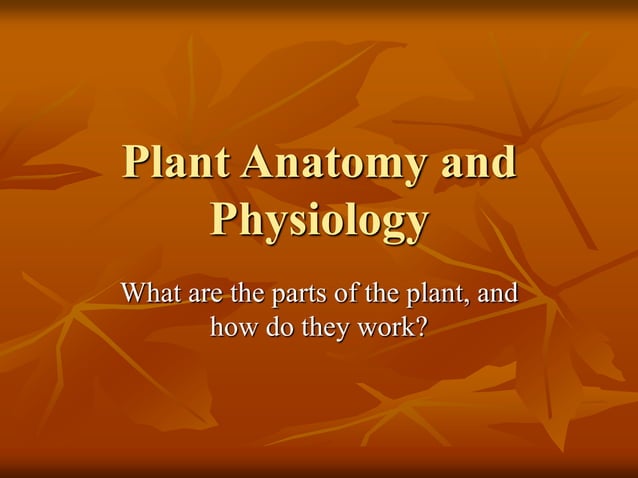 Plant Anatomy and Physiology

What are the parts of the plant, and how do they work?